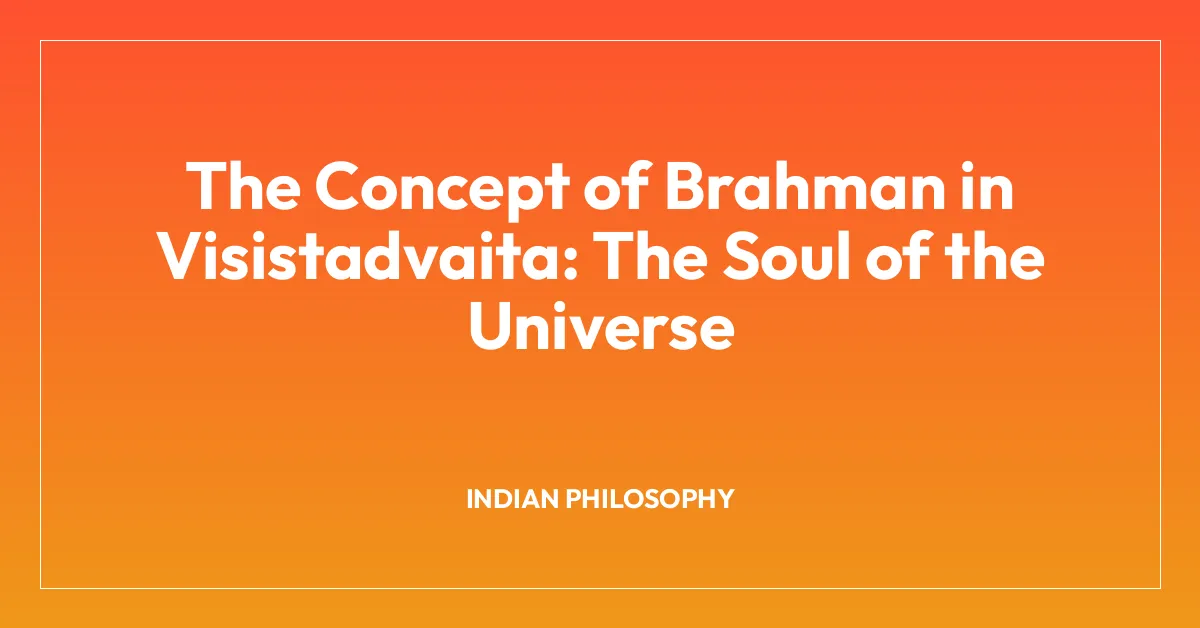 The Concept of Brahman in Visistadvaita: The Soul of the Universe

INDIAN PHILOSOPHY